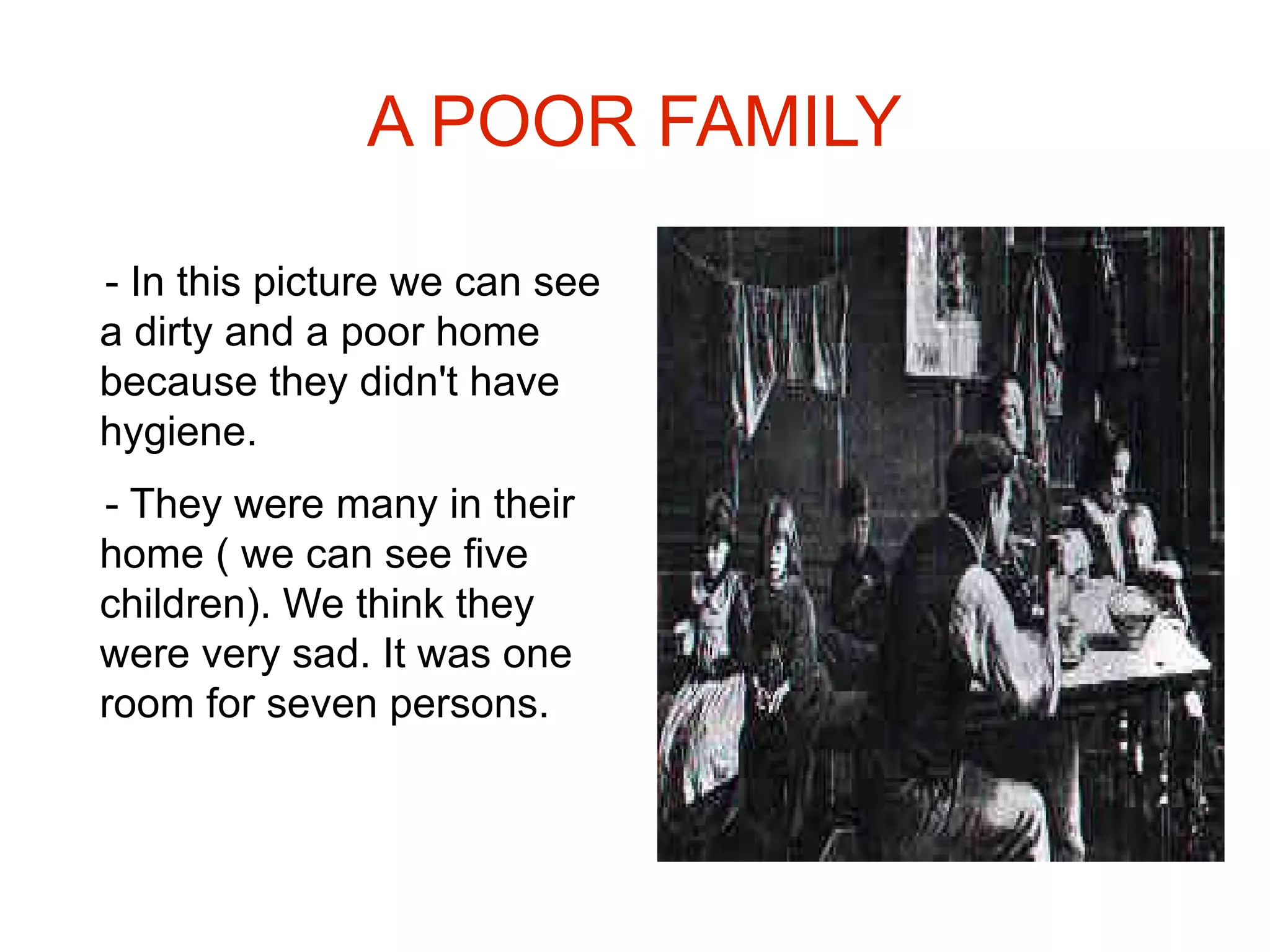 A POOR FAMILY

- In this picture we can see a dirty and a poor home because they didn't have hygiene.

- They were many in their home ( we can see five children). We think they were very sad. It was one room for seven persons.